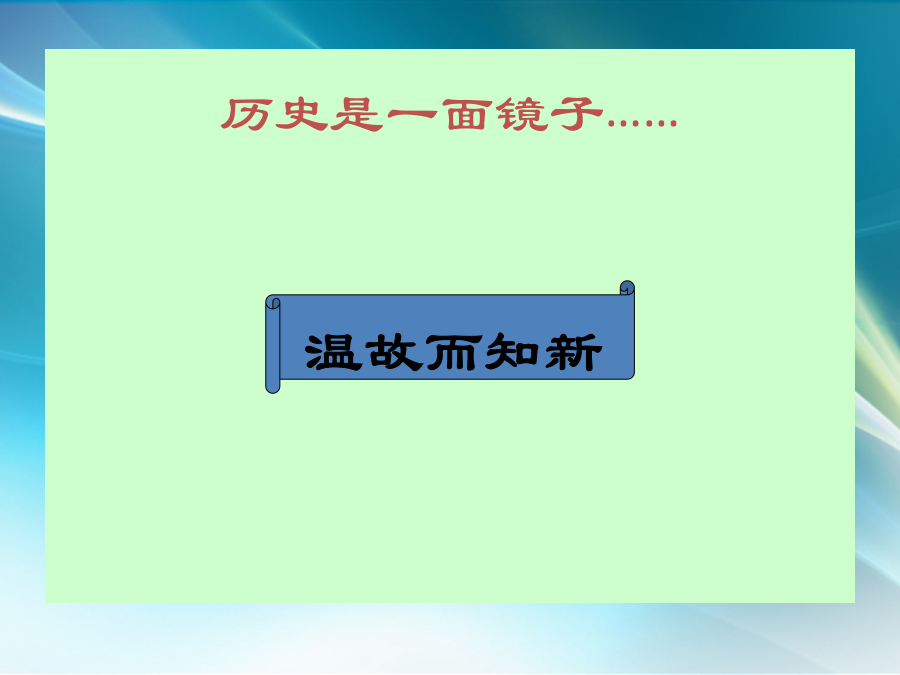 历史是一面镜子……

温故而知新